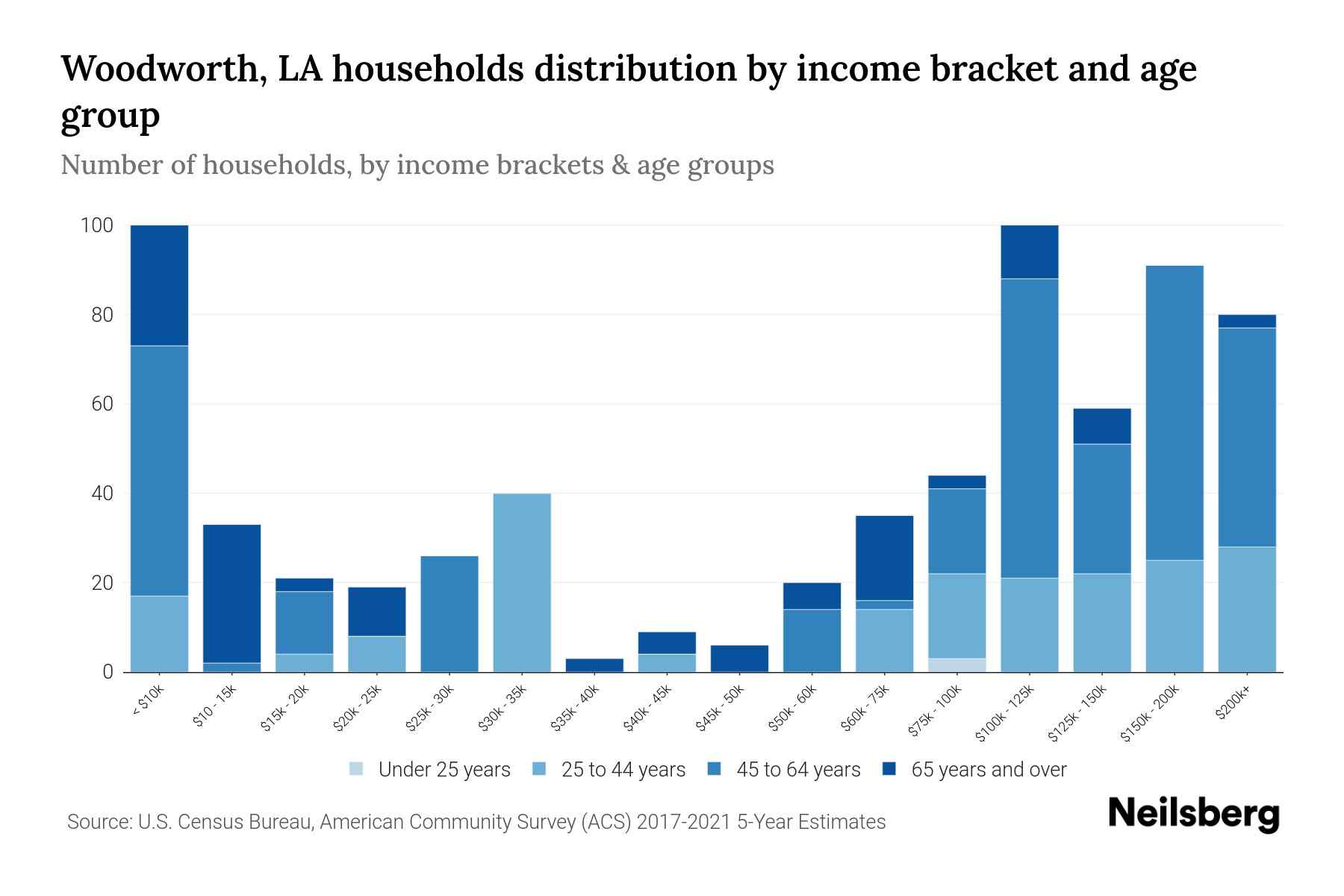 Woodworth, LA households distribution by income bracket and age group

Number of households, by income brackets & age groups

100
80
60
40
20
0

< $10k
$10 - 15k
$15k - 20k
$20k - 25k
$25k - 30k
$30k - 35k
$35k - 40k
$40k - 45k
$45k - 50k
$50k - 60k
$60k - 75k
$75k - 100k
$100k - 125k
$125k - 150k
$150k - 200k
$200k+

Under 25 years
25 to 44 years
45 to 64 years
65 years and over

Source: U.S. Census Bureau, American Community Survey (ACS) 2017-2021 5-Year Estimates

Neilsberg